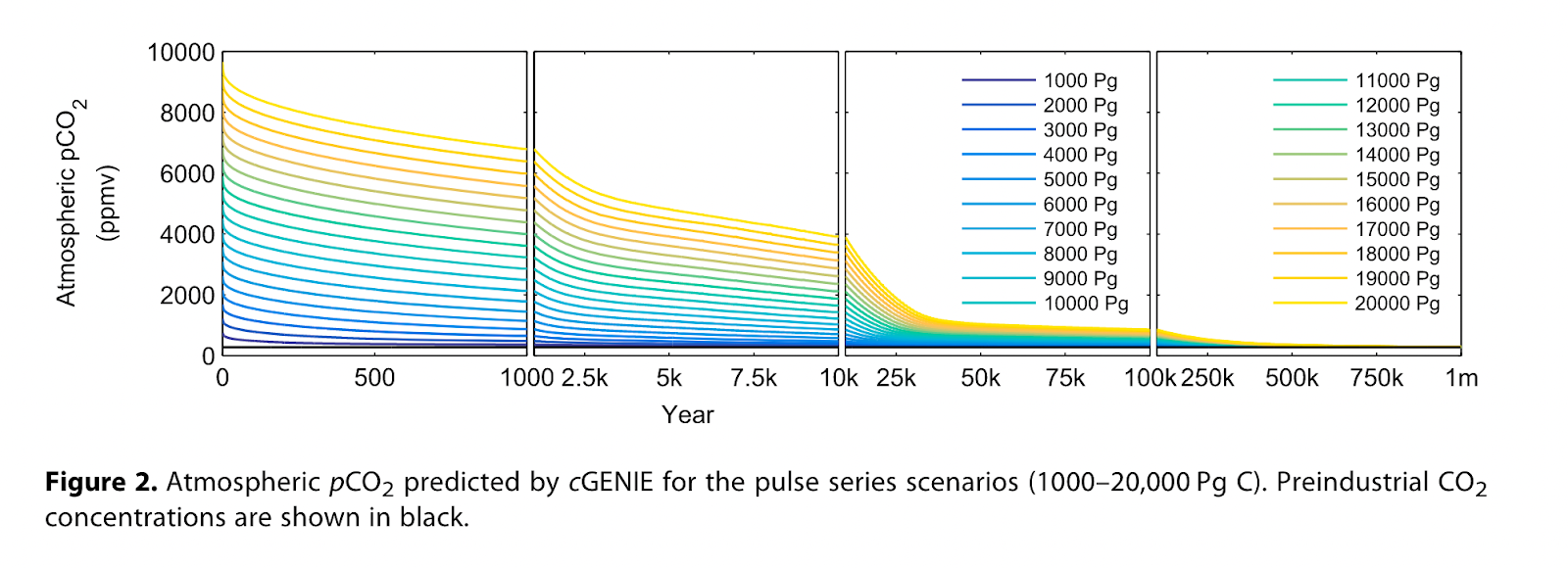 Atmospheric $pCO_2$ (ppmv)

10000
8000
6000
4000
2000
0

0
500
1000
2.5k
5k
7.5k
10k
25k
50k
75k
100k
250k
500k
750k
1m

Year

1000 Pg
2000 Pg
3000 Pg
4000 Pg
5000 Pg
6000 Pg
7000 Pg
8000 Pg
9000 Pg
10000 Pg

11000 Pg
12000 Pg
13000 Pg
14000 Pg
15000 Pg
16000 Pg
17000 Pg
18000 Pg
19000 Pg
20000 Pg

**Figure 2.** Atmospheric $pCO_2$ predicted by cGENIE for the pulse series scenarios (1000–20,000 Pg C). Preindustrial $CO_2$ concentrations are shown in black.